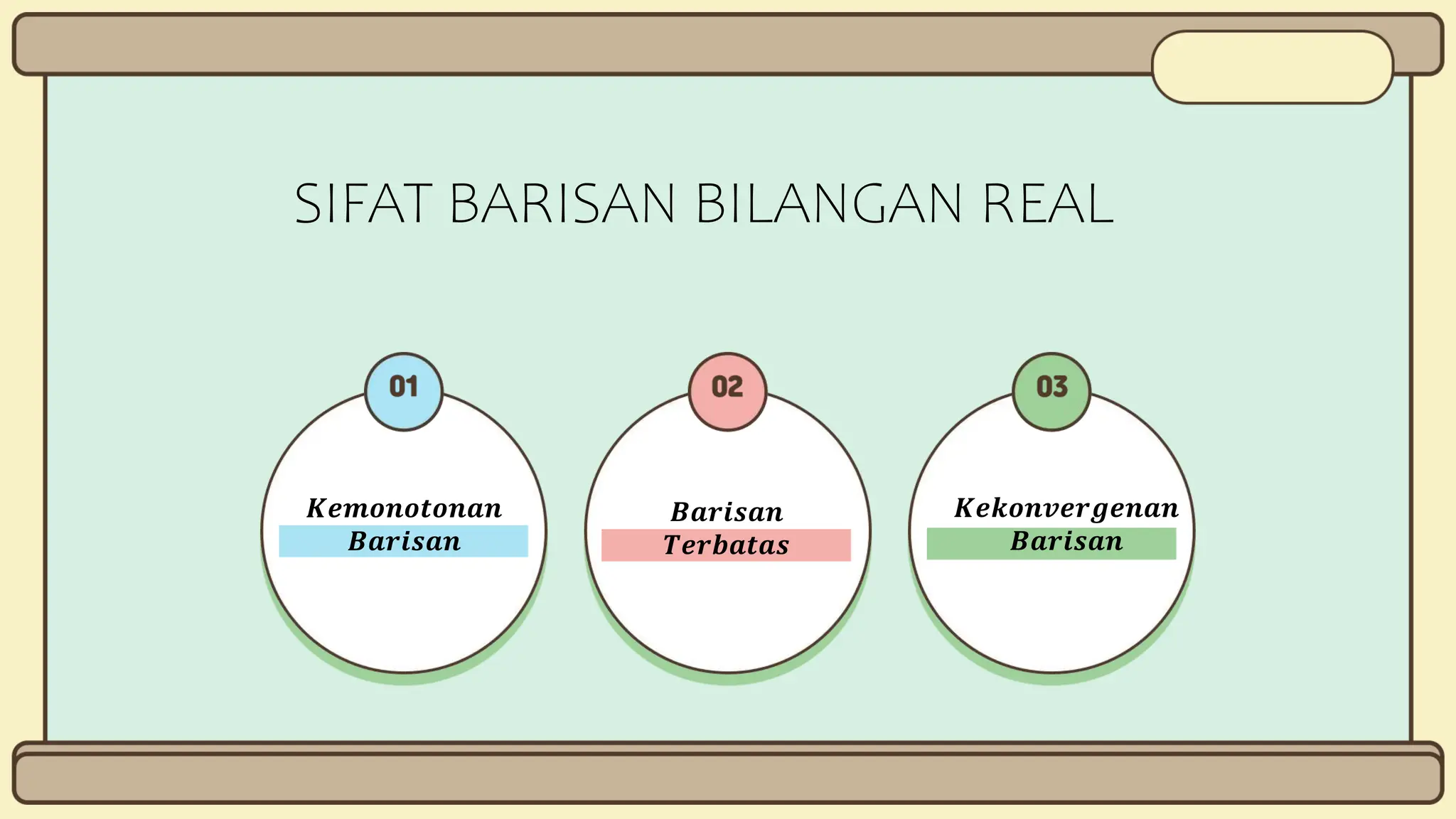 SIFAT BARISAN BILANGAN REAL

01

Kemonotonan Barisan

02

Barisan Terbatas

03

Kekonvergenan Barisan